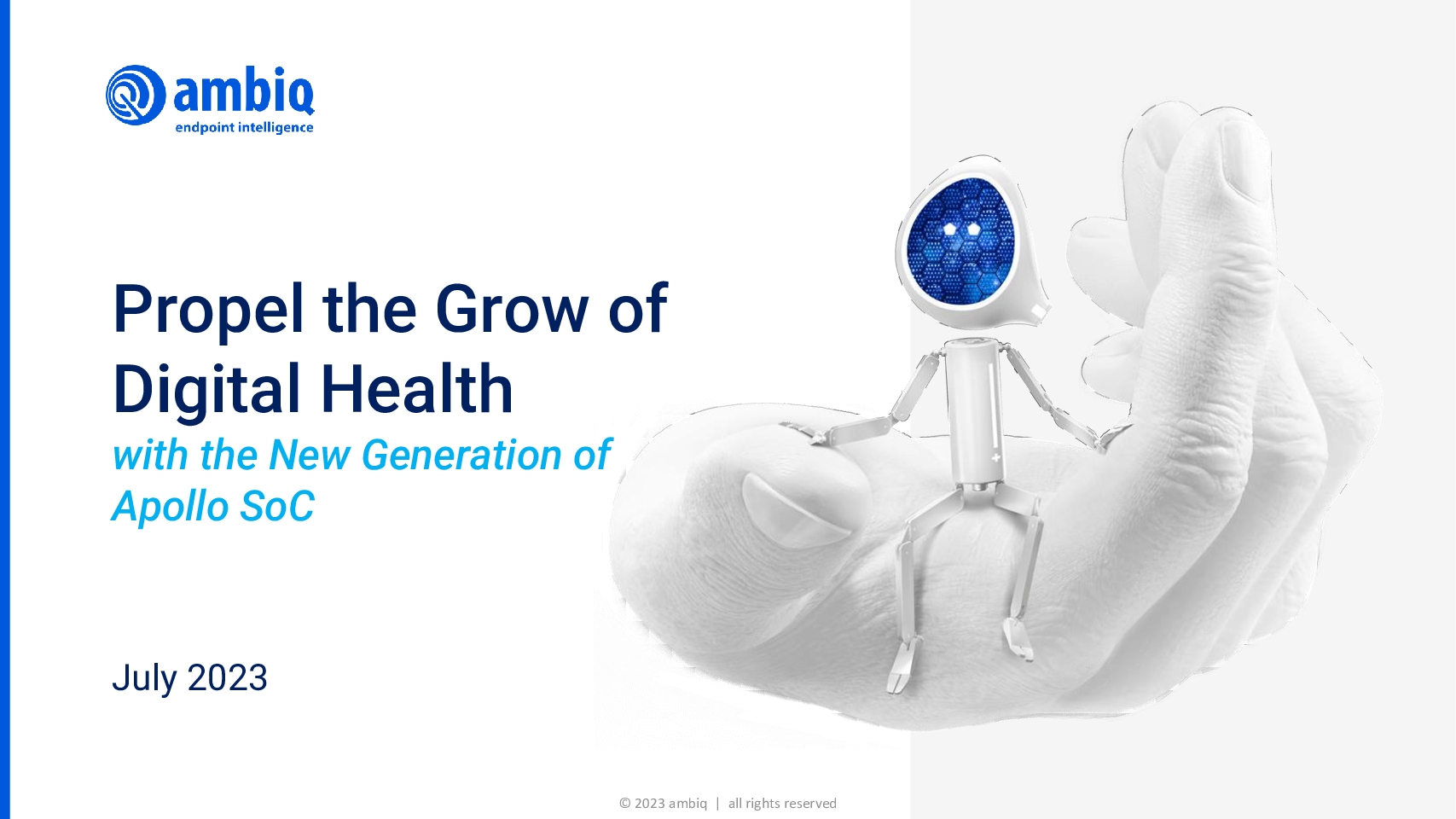 ambiq
endpoint intelligence

Propel the Grow of Digital Health

with the New Generation of Apollo SoC

July 2023

© 2023 ambiq | all rights reserved